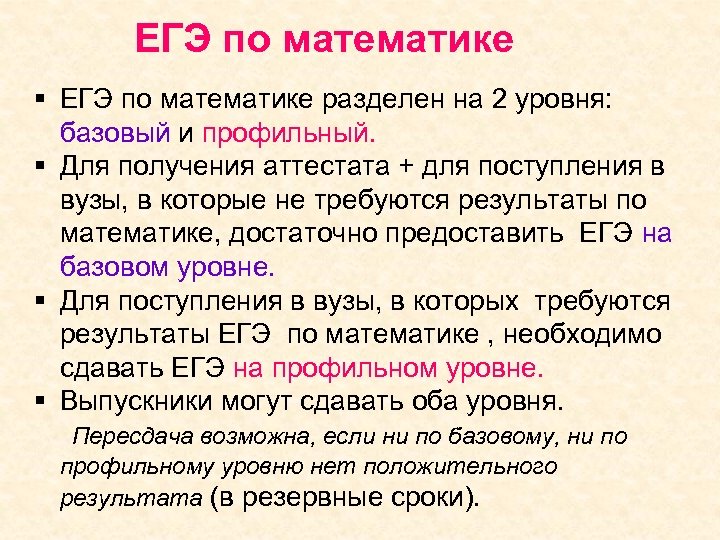 ЕГЭ по математике

▪ ЕГЭ по математике разделен на 2 уровня: базовый и профильный.
▪ Для получения аттестата + для поступления в вузы, в которые не требуются результаты по математике, достаточно предоставить ЕГЭ на базовом уровне.
▪ Для поступления в вузы, в которых требуются результаты ЕГЭ по математике , необходимо сдавать ЕГЭ на профильном уровне.
▪ Выпускники могут сдавать оба уровня.
Пересдача возможна, если ни по базовому, ни по профильному уровню нет положительного результата (в резервные сроки).